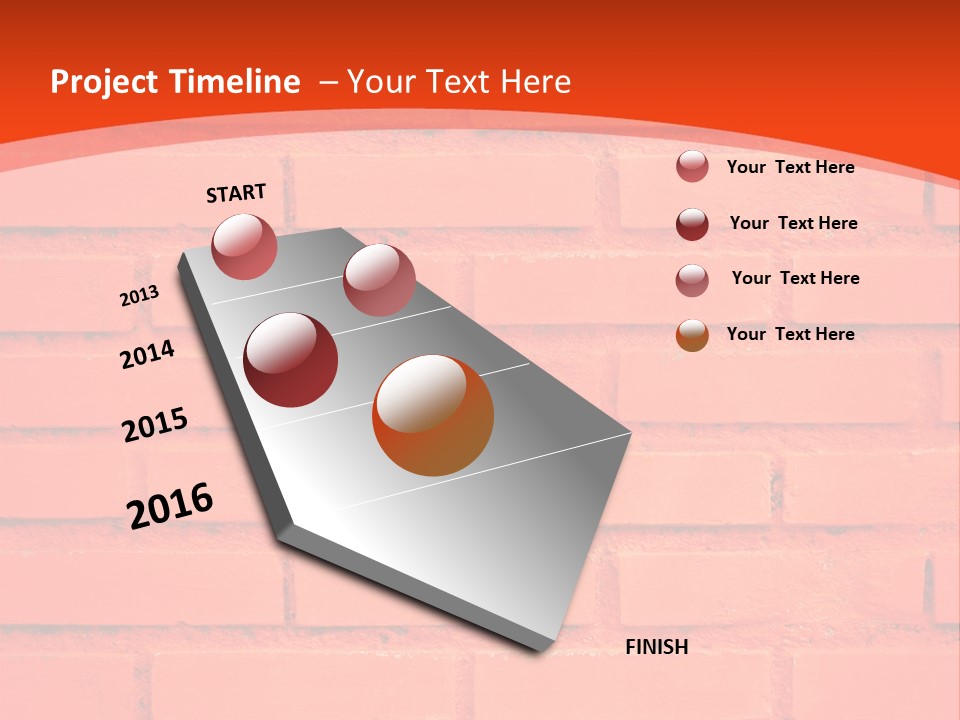 Project Timeline – Your Text Here

START

2013

2014

2015

2016

FINISH

Your Text Here

Your Text Here

Your Text Here

Your Text Here